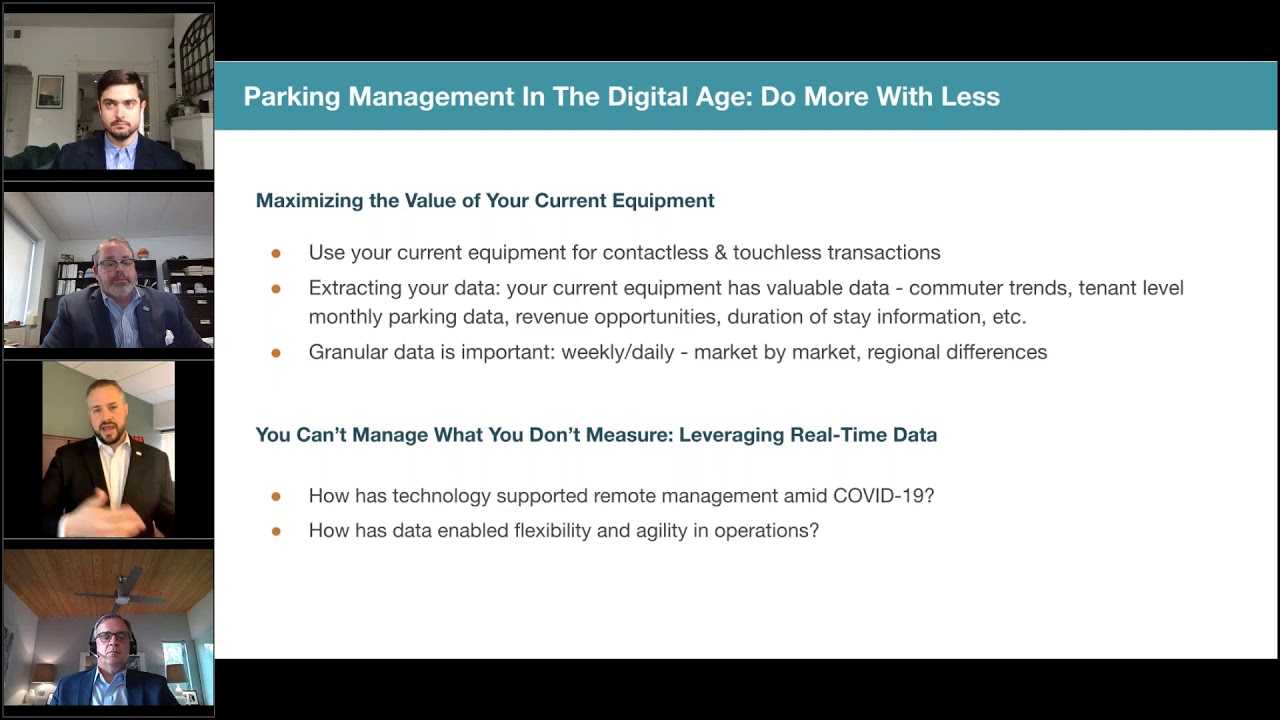 Parking Management In The Digital Age: Do More With Less

Maximizing the Value of Your Current Equipment

- Use your current equipment for contactless & touchless transactions
- Extracting your data: your current equipment has valuable data - commuter trends, tenant level monthly parking data, revenue opportunities, duration of stay information, etc.
- Granular data is important: weekly/daily - market by market, regional differences

You Can't Manage What You Don't Measure: Leveraging Real-Time Data

- How has technology supported remote management amid COVID-19?
- How has data enabled flexibility and agility in operations?